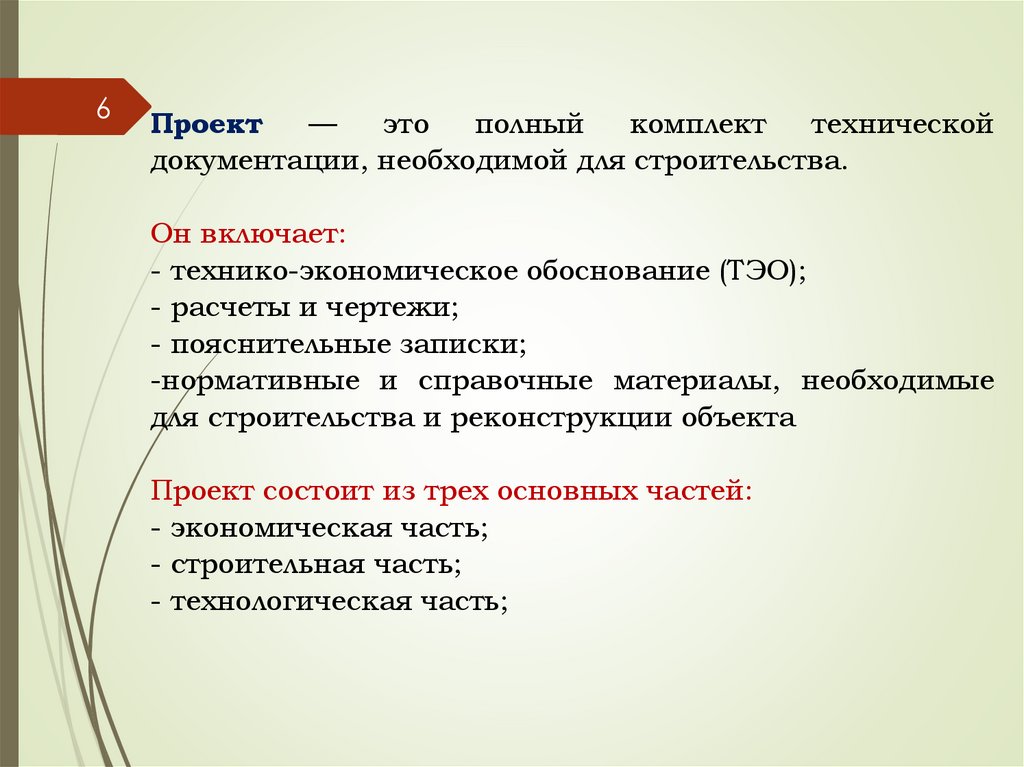 6

Проект — это полный комплект технической документации, необходимой для строительства.

Он включает:
- технико-экономическое обоснование (ТЭО);
- расчеты и чертежи;
- пояснительные записки;
-нормативные и справочные материалы, необходимые для строительства и реконструкции объекта

Проект состоит из трех основных частей:
- экономическая часть;
- строительная часть;
- технологическая часть;